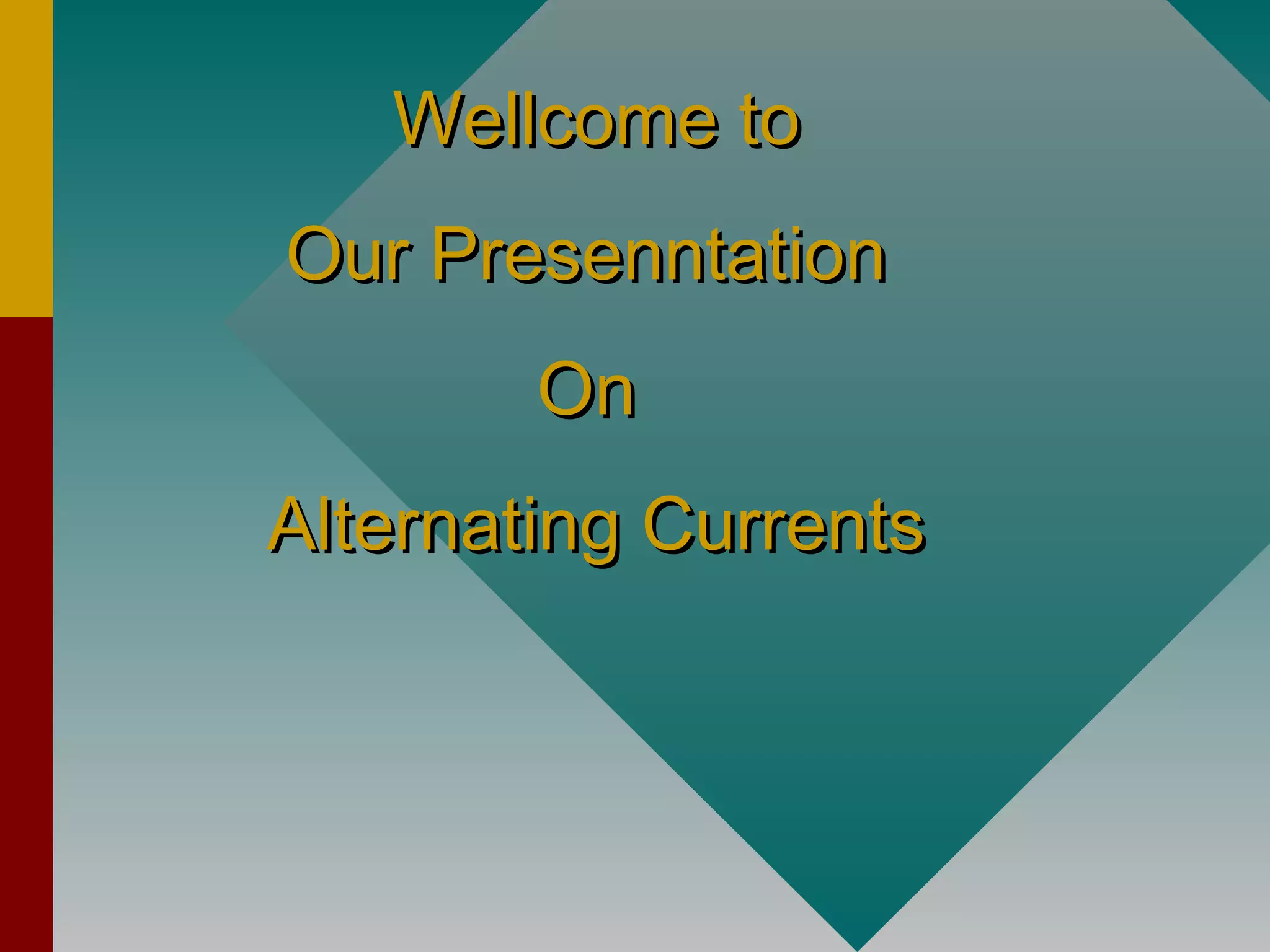 Wellcome to

Our Presenntation

On

Alternating Currents